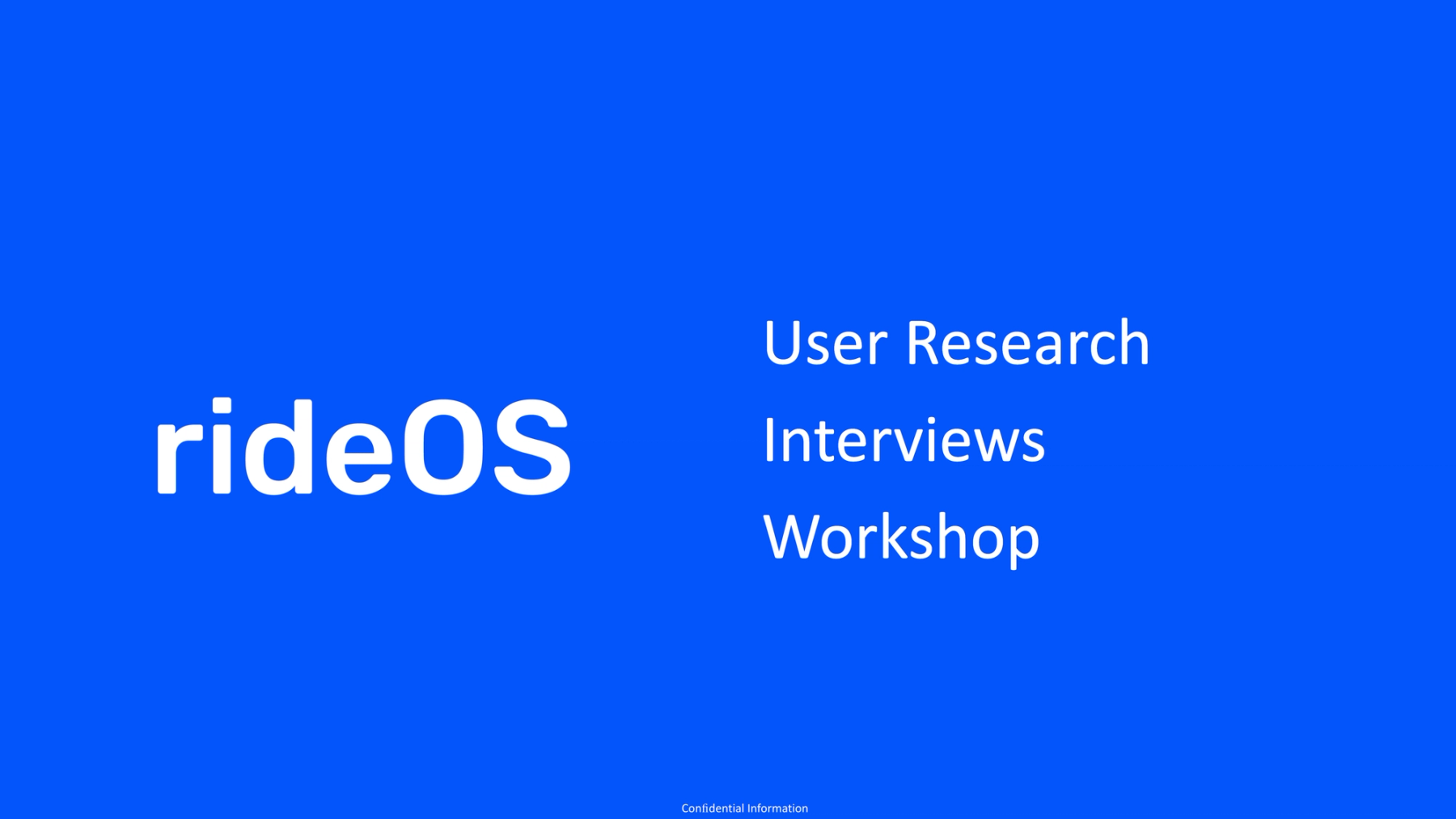 rideOS

User Research
Interviews
Workshop

Confidential Information